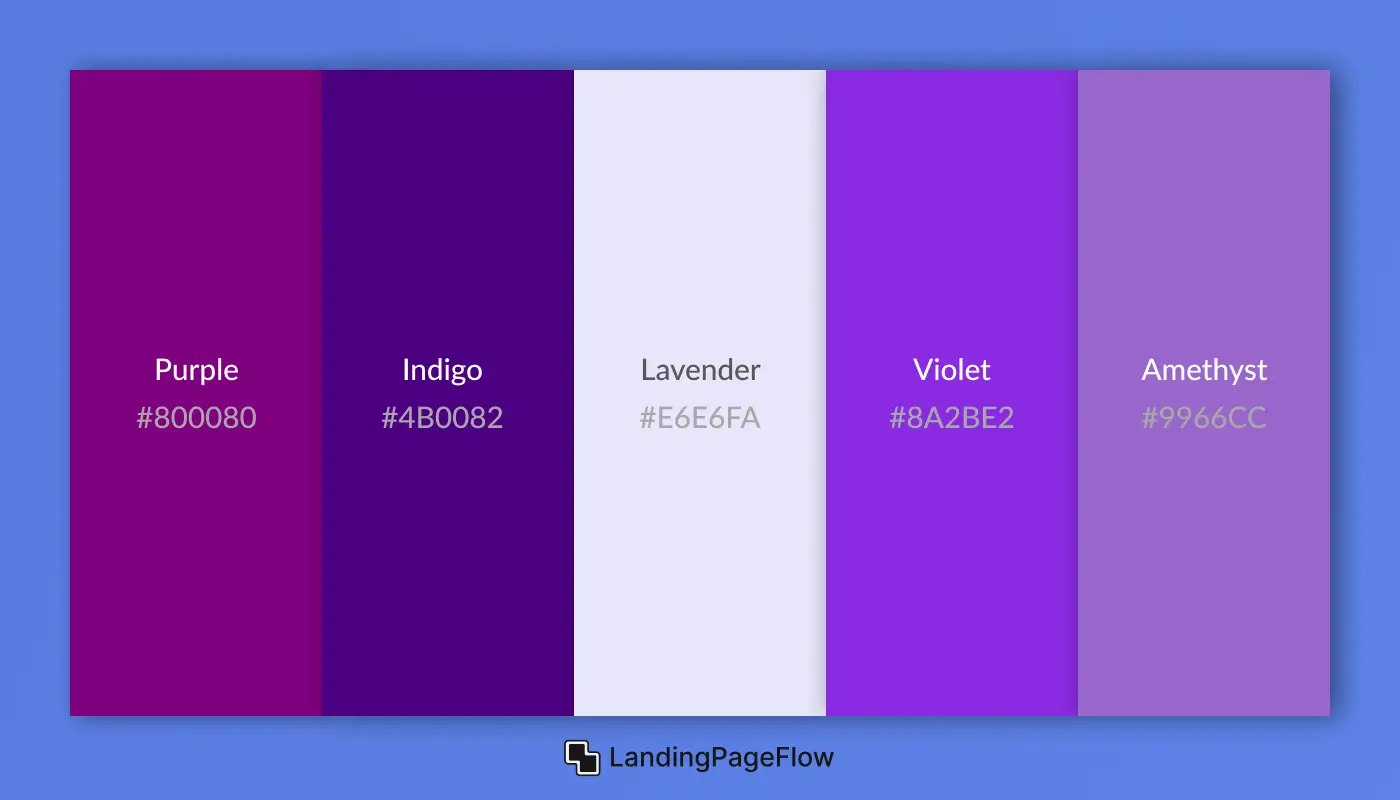 Purple
#800080

Indigo
#4B0082

Lavender
#E6E6FA

Violet
#8A2BE2

Amethyst
#9966CC

LandingPageFlow